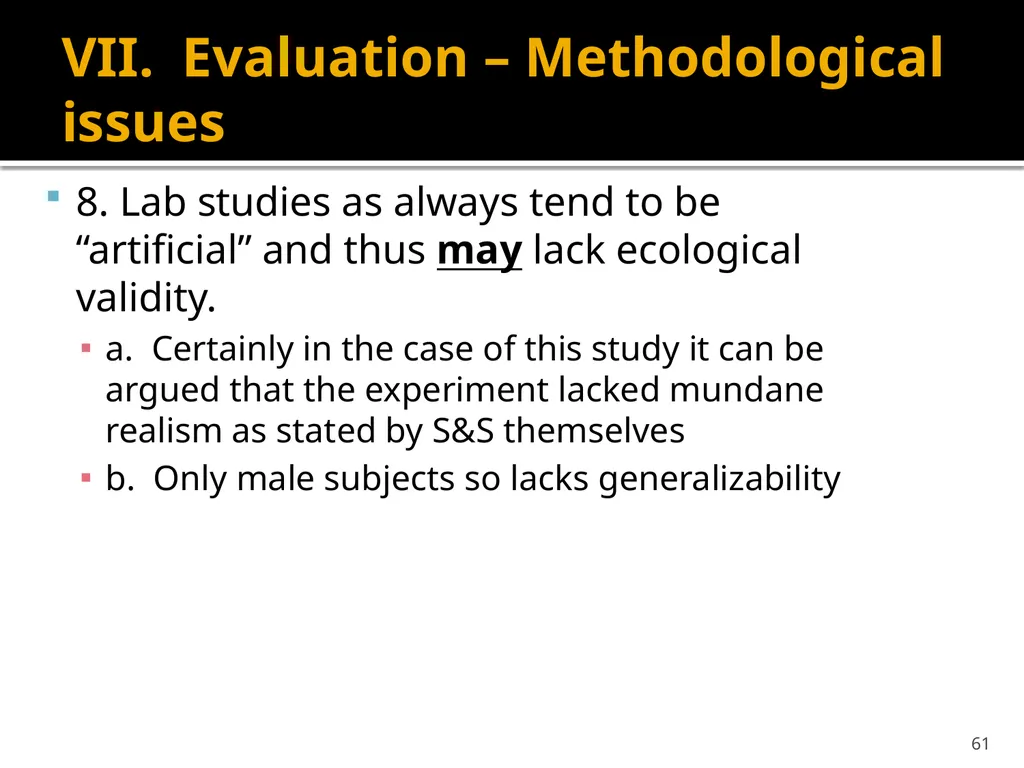 VII. Evaluation – Methodological issues

8. Lab studies as always tend to be “artificial” and thus may lack ecological validity.

a. Certainly in the case of this study it can be argued that the experiment lacked mundane realism as stated by S&S themselves

b. Only male subjects so lacks generalizability

61